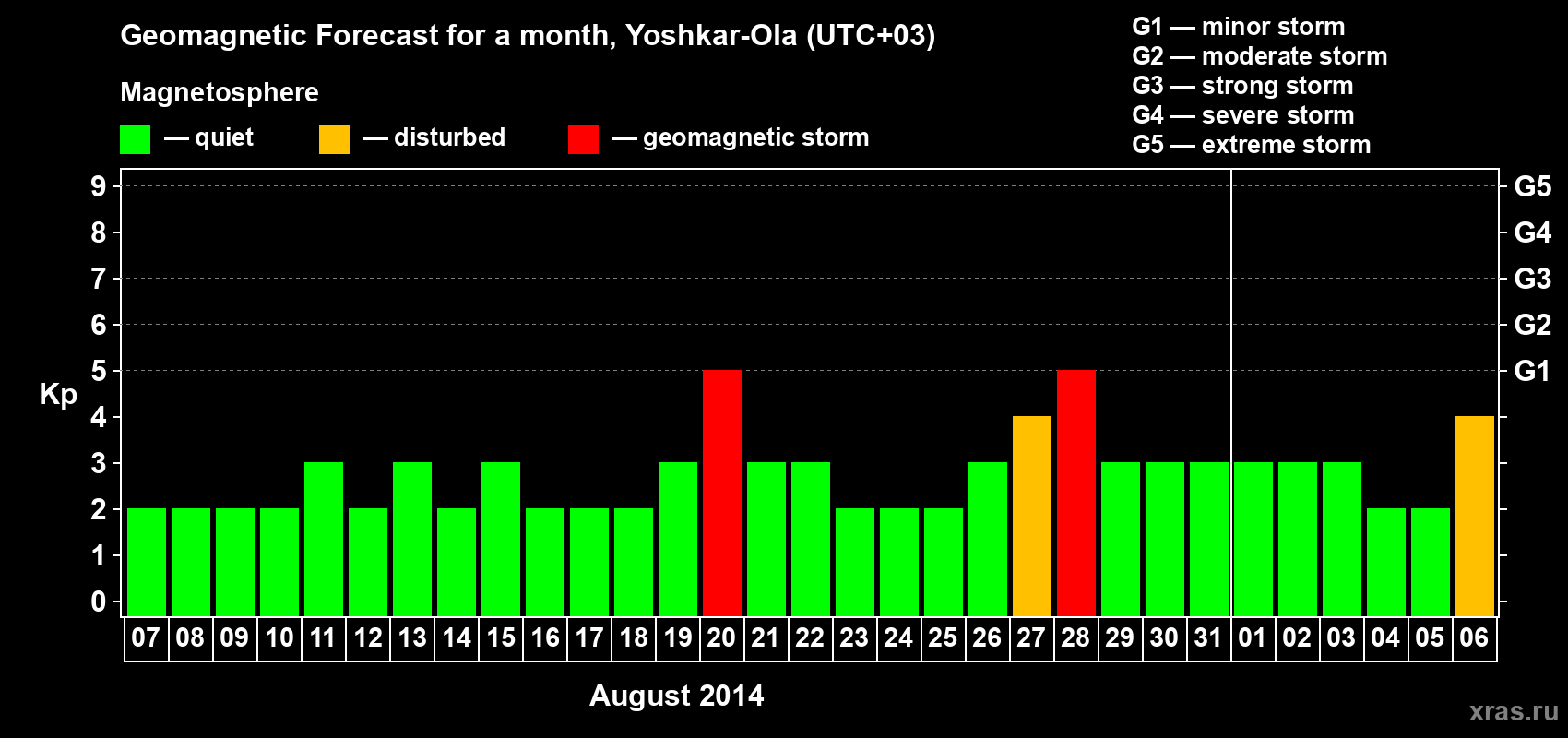 Geomagnetic Forecast for a month, Yoshkar-Ola (UTC+03)

Magnetosphere

— quiet — disturbed — geomagnetic storm

G1 — minor storm
G2 — moderate storm
G3 — strong storm
G4 — severe storm
G5 — extreme storm

Kp

9
8
7
6
5
4
3
2
1
0

G5
G4
G3
G2
G1

07 08 09 10 11 12 13 14 15 16 17 18 19 20 21 22 23 24 25 26 27 28 29 30 31 01 02 03 04 05 06

August 2014

xras.ru